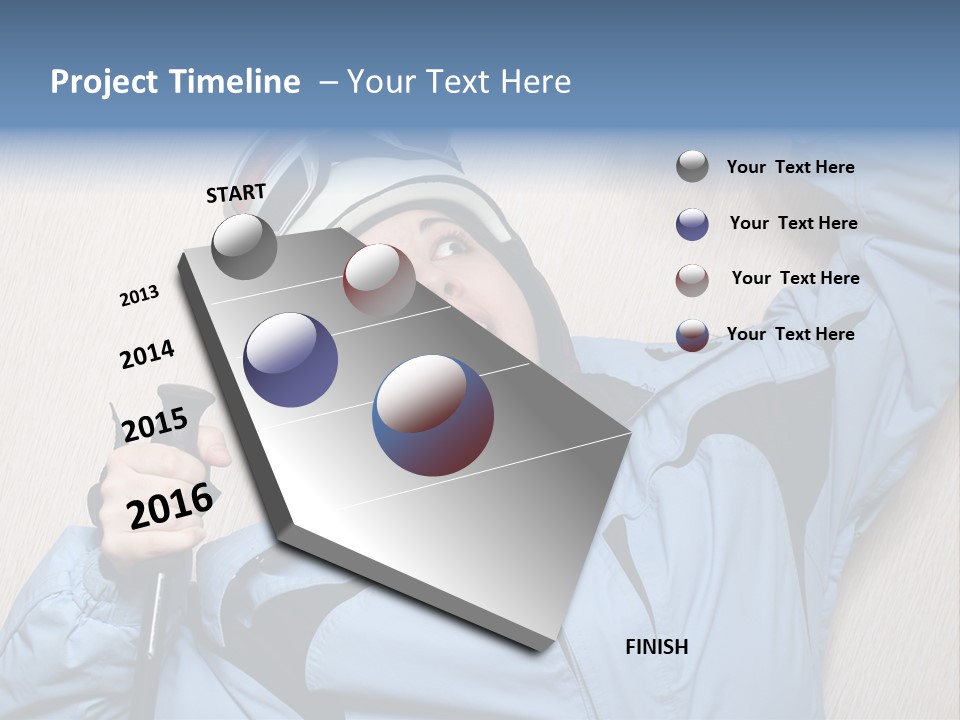 Project Timeline – Your Text Here

START

2013

2014

2015

2016

FINISH

Your Text Here

Your Text Here

Your Text Here

Your Text Here